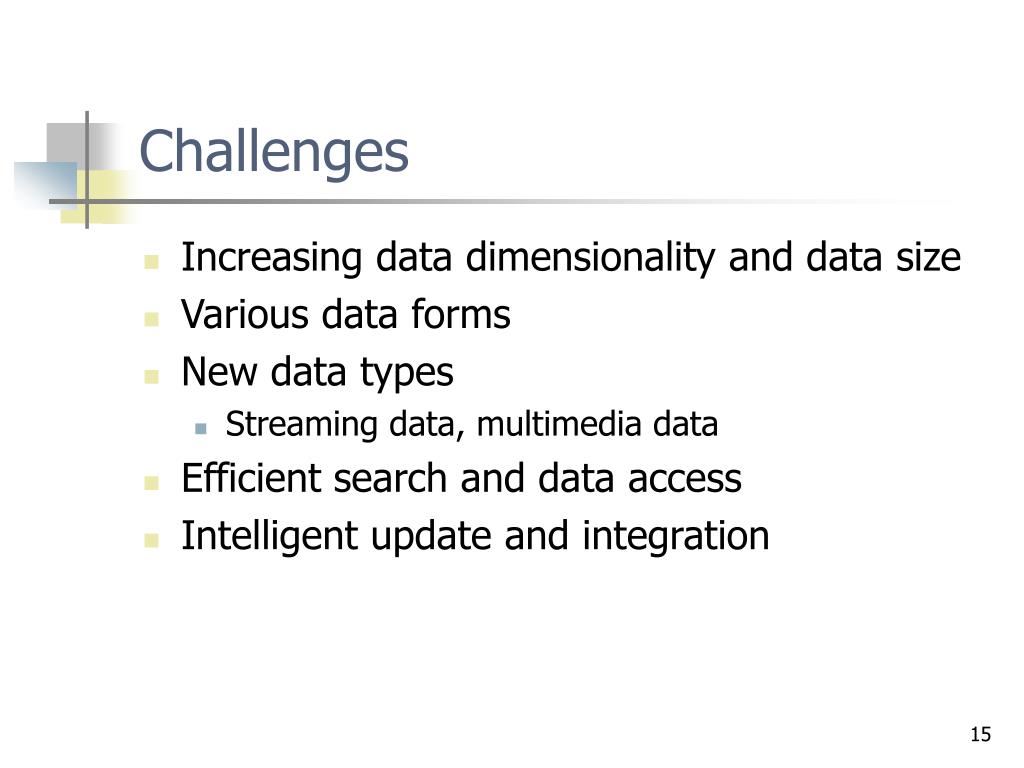 Challenges

- Increasing data dimensionality and data size
- Various data forms
- New data types
  - Streaming data, multimedia data
- Efficient search and data access
- Intelligent update and integration

15